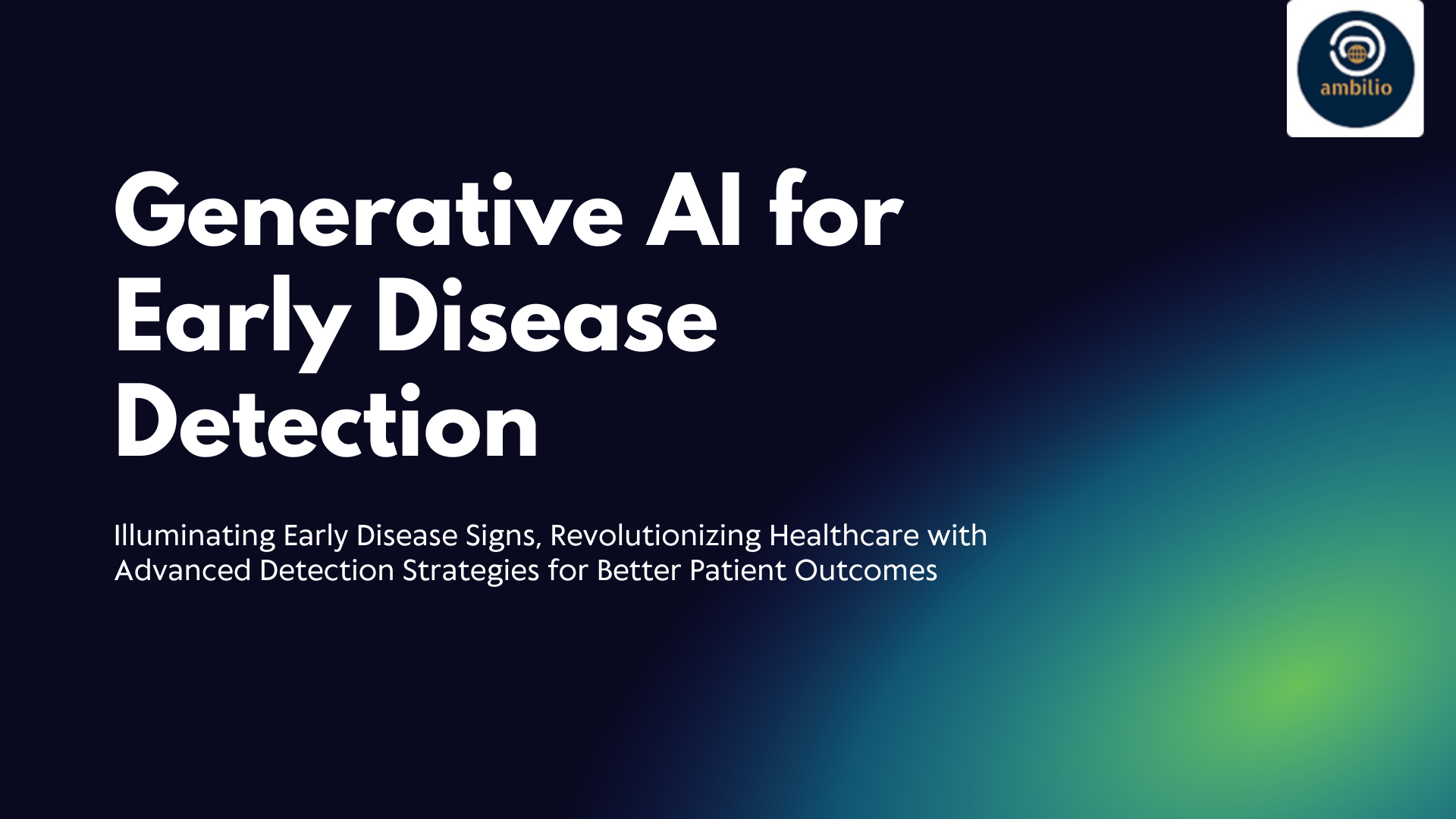 ambilio

Generative AI for Early Disease Detection

Illuminating Early Disease Signs, Revolutionizing Healthcare with Advanced Detection Strategies for Better Patient Outcomes